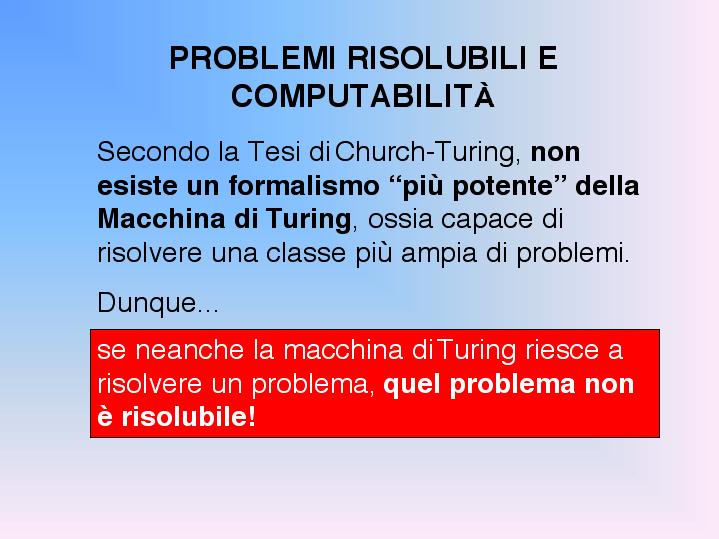 PROBLEMI RISOLUBILI E COMPUTABILITÀ

Secondo la Tesi di Church-Turing, non esiste un formalismo “più potente” della Macchina di Turing, ossia capace di risolvere una classe più ampia di problemi.

Dunque...

se neanche la macchina di Turing riesce a risolvere un problema, quel problema non è risolubile!